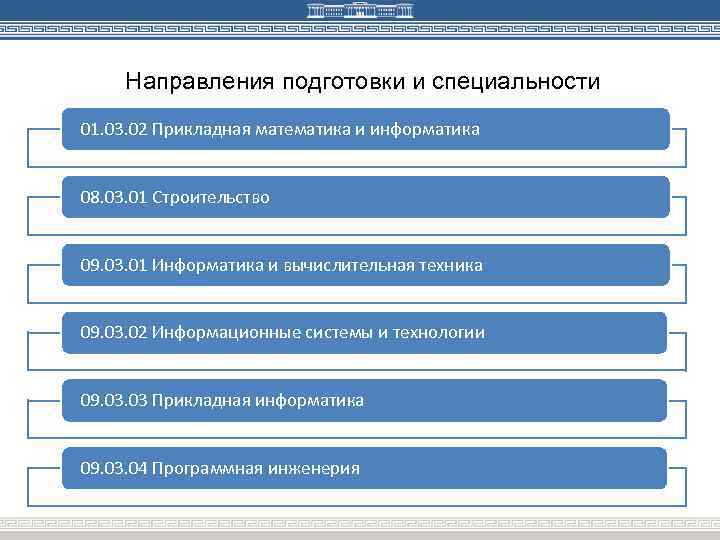 Направления подготовки и специальности

01.03.02 Прикладная математика и информатика

08.03.01 Строительство

09.03.01 Информатика и вычислительная техника

09.03.02 Информационные системы и технологии

09.03.03 Прикладная информатика

09.03.04 Программная инженерия